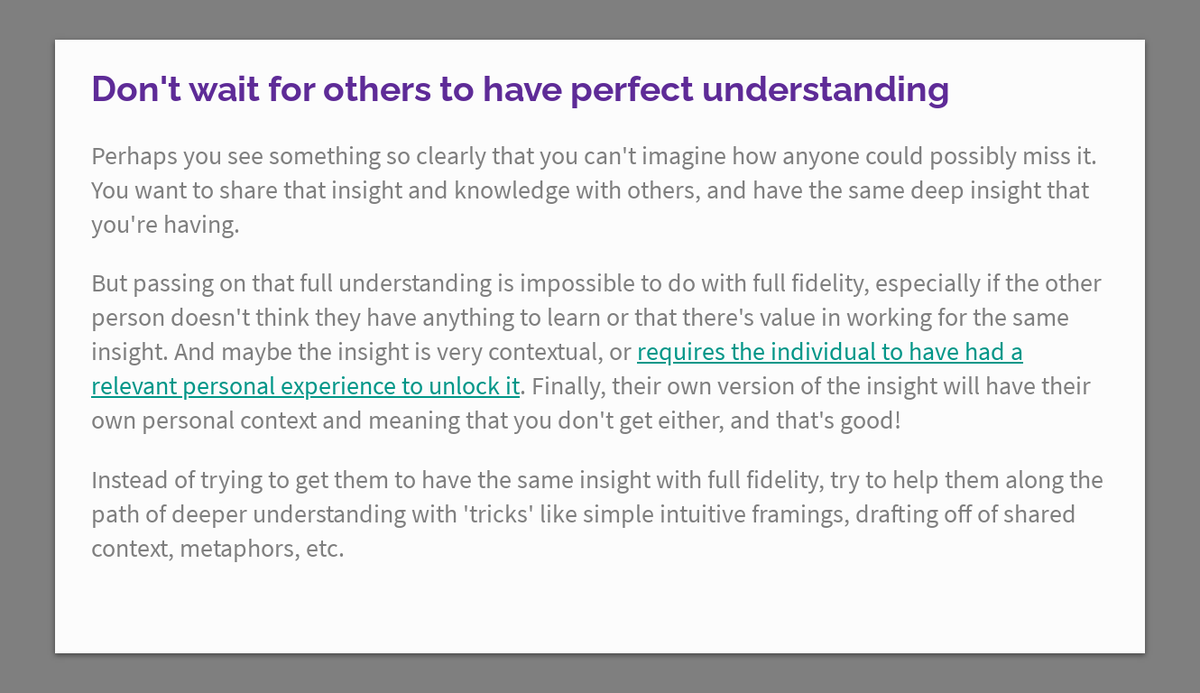 Don't wait for others to have perfect understanding

Perhaps you see something so clearly that you can't imagine how anyone could possibly miss it. You want to share that insight and knowledge with others, and have the same deep insight that you're having.

But passing on that full understanding is impossible to do with full fidelity, especially if the other person doesn't think they have anything to learn or that there's value in working for the same insight. And maybe the insight is very contextual, or requires the individual to have had a relevant personal experience to unlock it. Finally, their own version of the insight will have their own personal context and meaning that you don't get either, and that's good!

Instead of trying to get them to have the same insight with full fidelity, try to help them along the path of deeper understanding with 'tricks' like simple intuitive framings, drafting off of shared context, metaphors, etc.